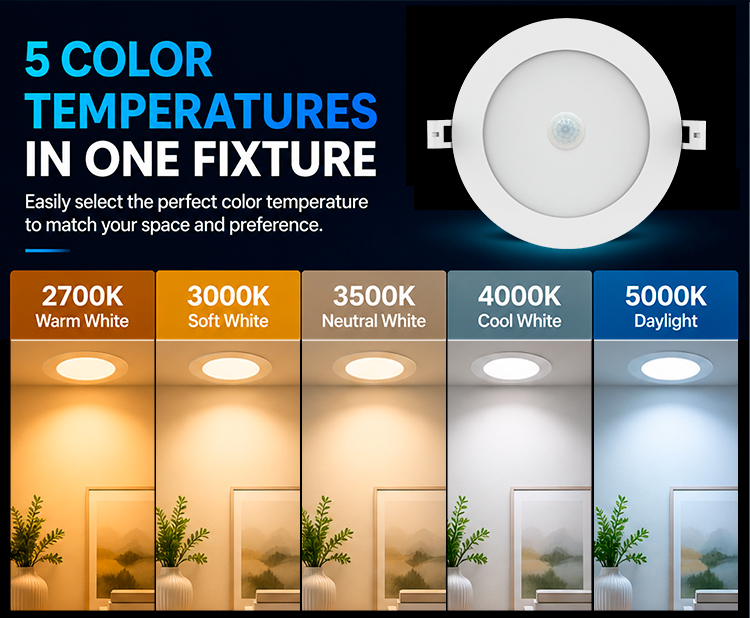 5 COLOR TEMPERATURES IN ONE FIXTURE

Easily select the perfect color temperature to match your space and preference.

2700K
Warm White

3000K
Soft White

3500K
Neutral White

4000K
Cool White

5000K
Daylight